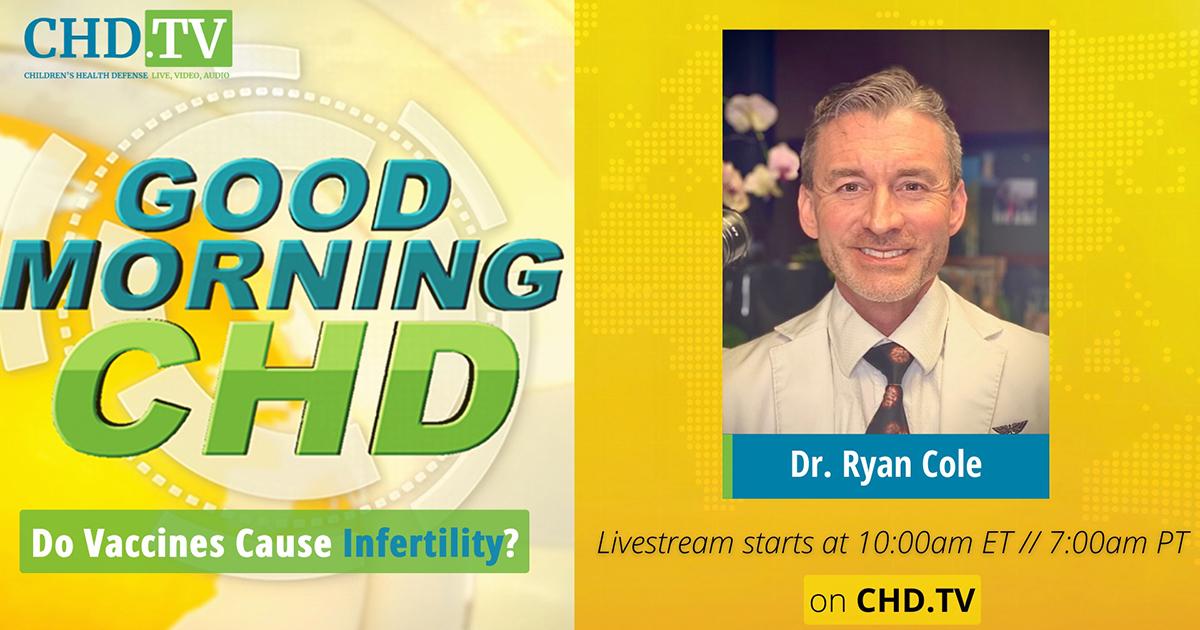 CHD.TV
CHILDREN'S HEALTH DEFENSE LIVE, VIDEO, AUDIO

GOOD MORNING CHD

Do Vaccines Cause Infertility?

Dr. Ryan Cole

Livestream starts at 10:00am ET // 7:00am PT

on CHD.TV